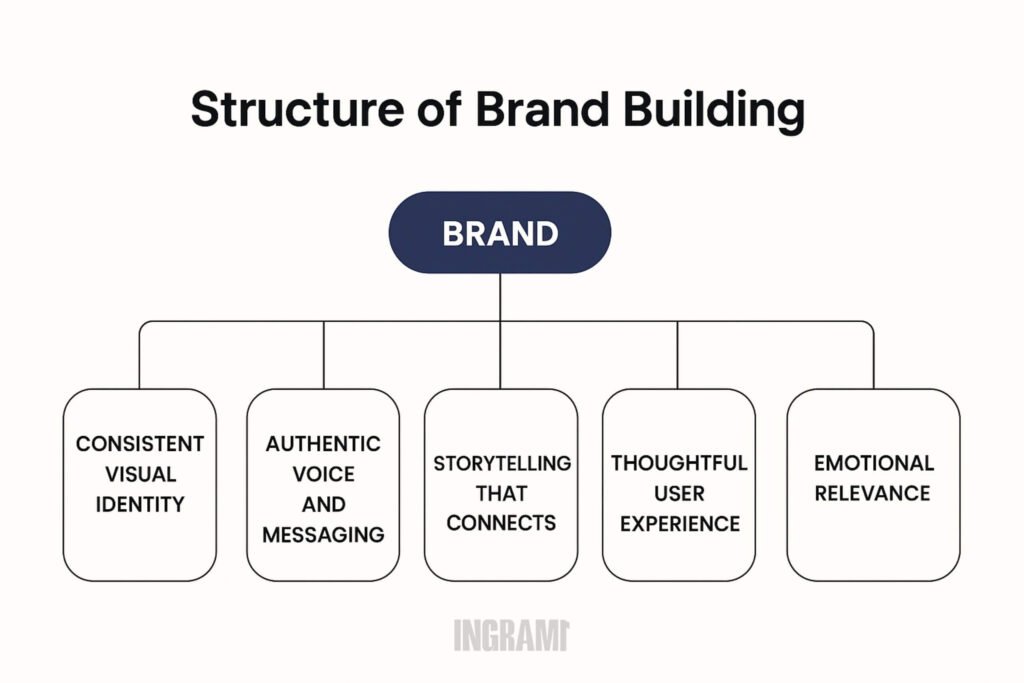 Structure of Brand Building

BRAND

CONSISTENT VISUAL IDENTITY

AUTHENTIC VOICE AND MESSAGING

STORYTELLING THAT CONNECTS

THOUGHTFUL USER EXPERIENCE

EMOTIONAL RELEVANCE

INGRAMI